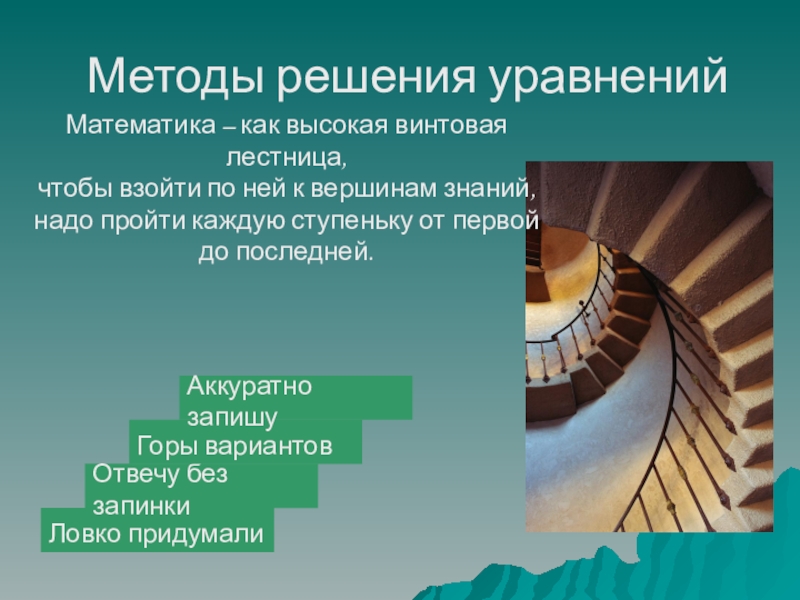 Методы решения уравнений

Математика – как высокая винтовая лестница,
чтобы взойти по ней к вершинам знаний,
надо пройти каждую ступеньку от первой до последней.

Аккуратно запишу

Горы вариантов

Отвечу без запинки

Ловко придумали